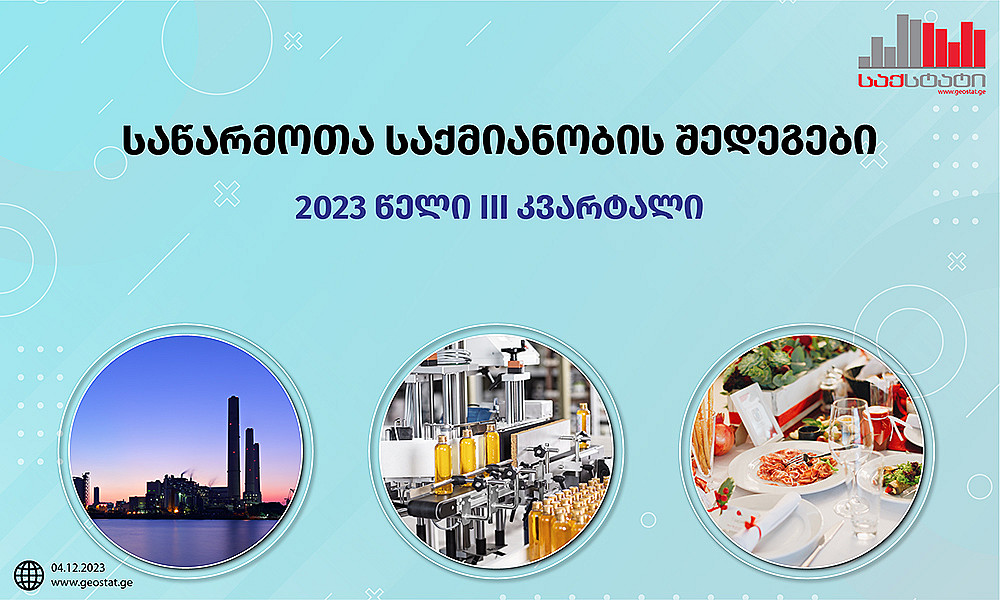 საქსტატი
www.geostat.ge

საწარმოთა საქმიანობის შედეგები

2023 წელი III კვარტალი

04.12.2023
www.geostat.ge